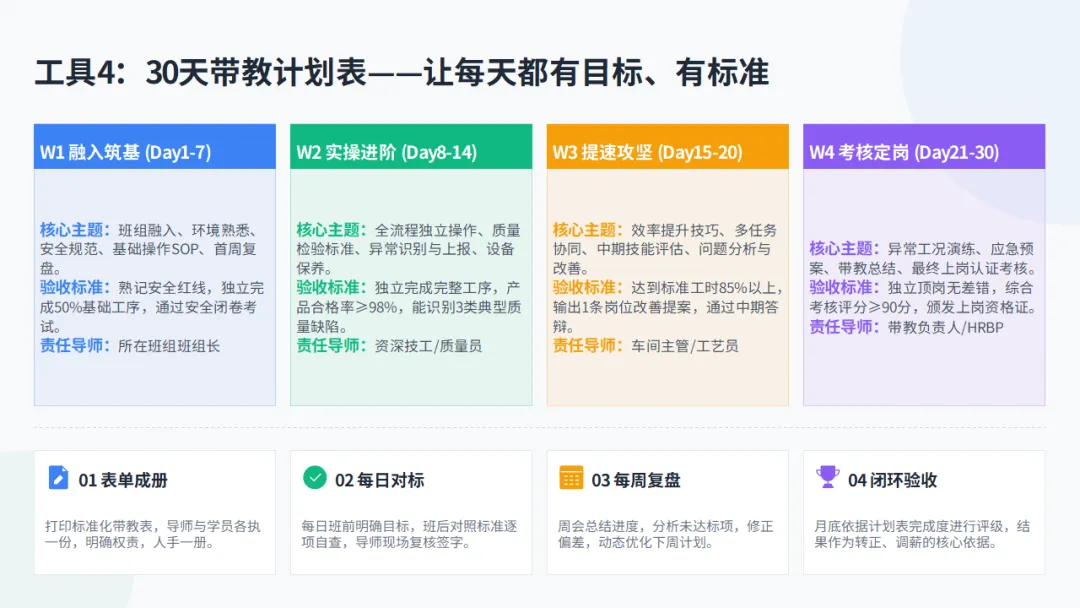 工具4：30天带教计划表——让每天都有目标、有标准

W1 融入筑基 (Day1-7)

核心主题：班组融入、环境熟悉、安全规范、基础操作SOP、首周复盘。
验收标准：熟记安全红线，独立完成50%基础工序，通过安全闭卷考试。
责任导师：所在班组班组长

W2 实操进阶 (Day8-14)

核心主题：全流程独立操作、质量检验标准、异常识别与上报、设备保养。
验收标准：独立完成完整工序，产品合格率≥98%，能识别3类典型质量缺陷。
责任导师：资深技工/质量员

W3 提速攻坚 (Day15-20)

核心主题：效率提升技巧、多任务协同、中期技能评估、问题分析与改善。
验收标准：达到标准工时85%以上，输出1条岗位改善提案，通过中期答辩。
责任导师：车间主管/工艺员

W4 考核定岗 (Day21-30)

核心主题：异常工况演练、应急预案、带教总结、最终上岗认证考核。
验收标准：独立顶岗无差错，综合考核评分≥90分，颁发上岗资格证。
责任导师：带教负责人/HRBP

01 表单成册

打印标准化带教表，导师与学员各执一份，明确权责，人手一册。

02 每日对标

每日班前明确目标，班后对照标准逐项自查，导师现场复核签字。

03 每周复盘

周会总结进度，分析未达标项，修正偏差，动态优化下周计划。

04 闭环验收

月底依据计划表完成度进行评级，结果作为转正、调薪的核心依据。